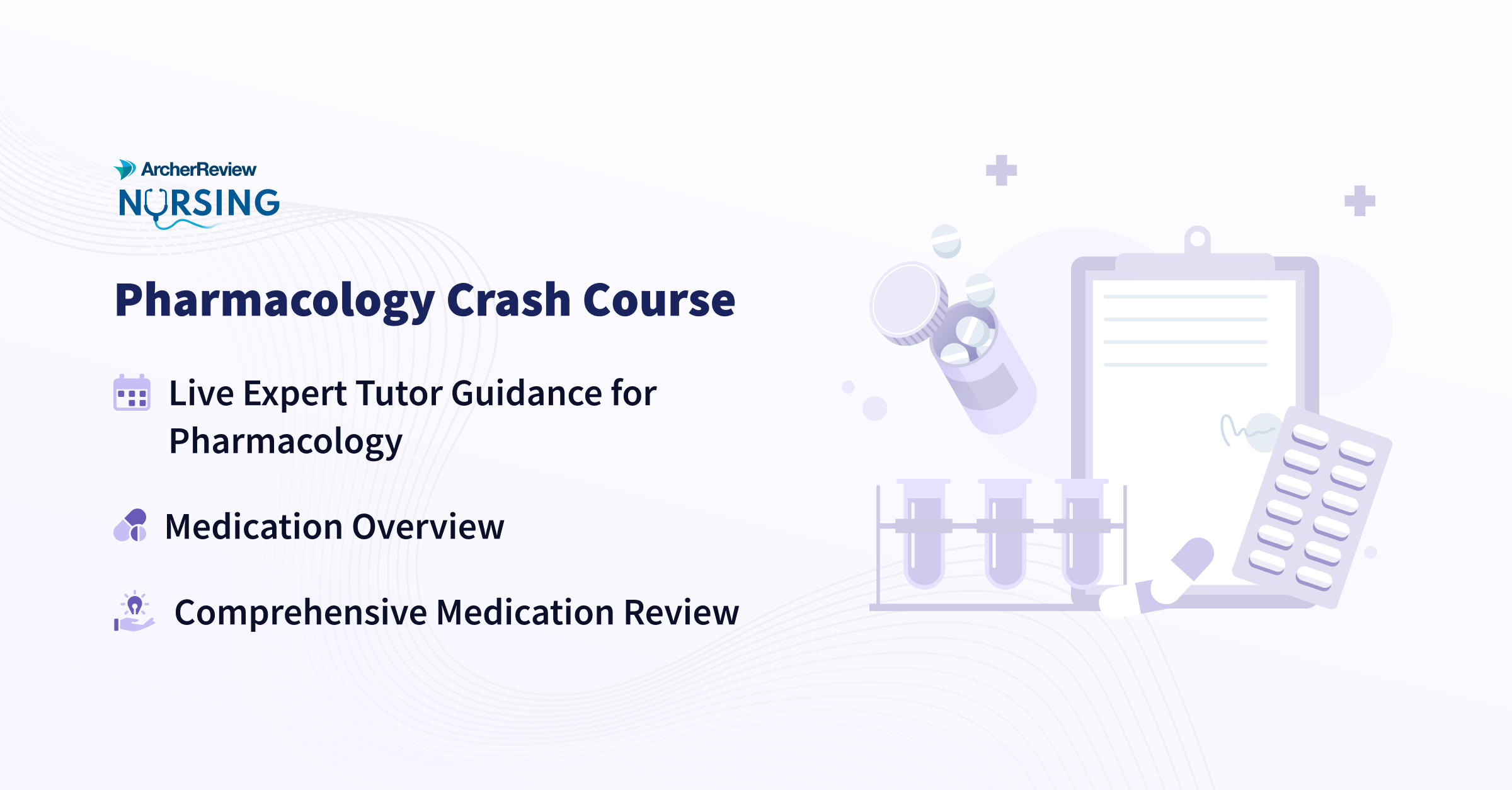 ArcherReview
NURSING

Pharmacology Crash Course

Live Expert Tutor Guidance for Pharmacology

Medication Overview

Comprehensive Medication Review